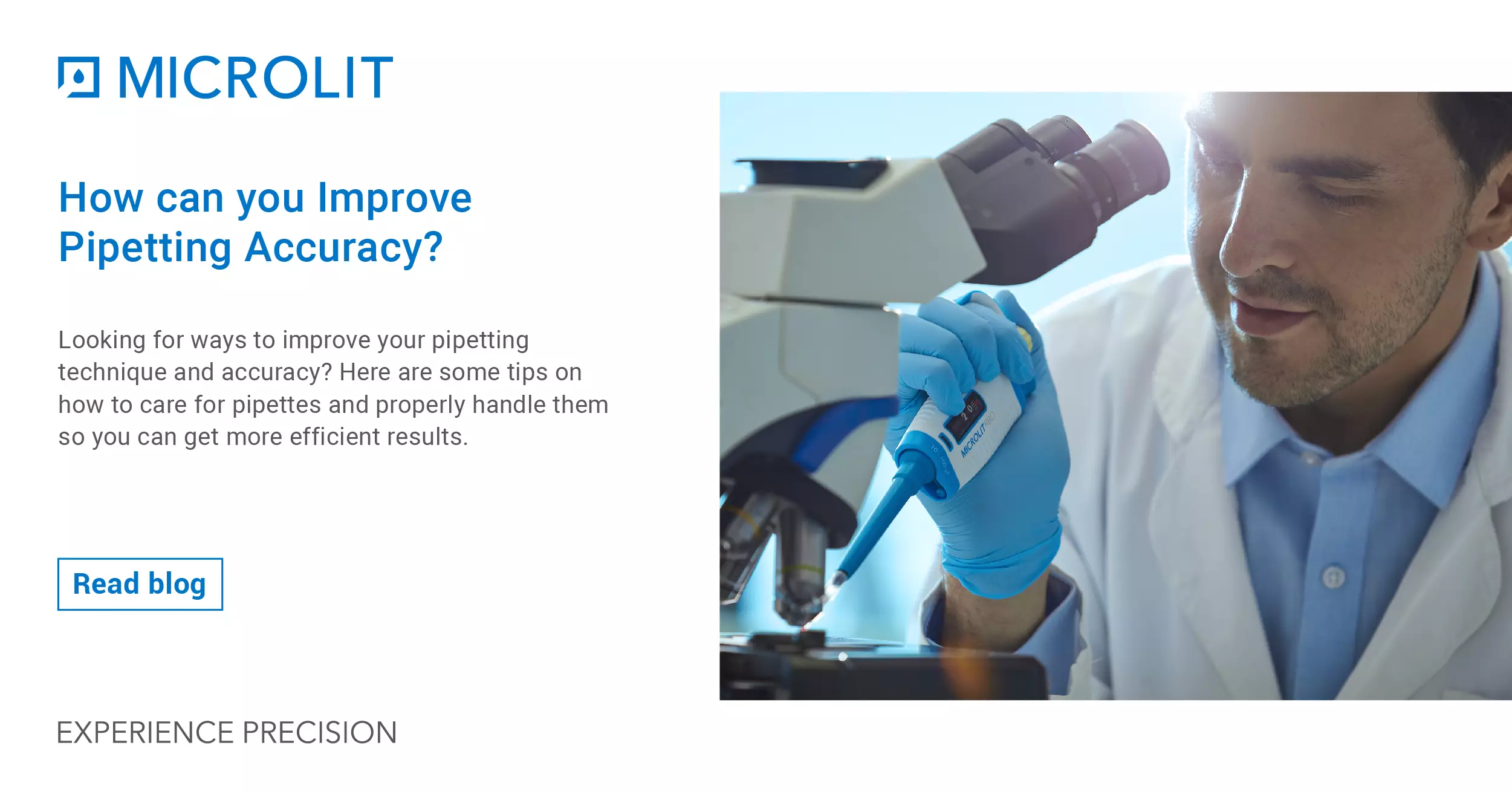 MICROLIT

How can you Improve Pipetting Accuracy?

Looking for ways to improve your pipetting technique and accuracy? Here are some tips on how to care for pipettes and properly handle them so you can get more efficient results.

Read blog

EXPERIENCE PRECISION

MICROLIT